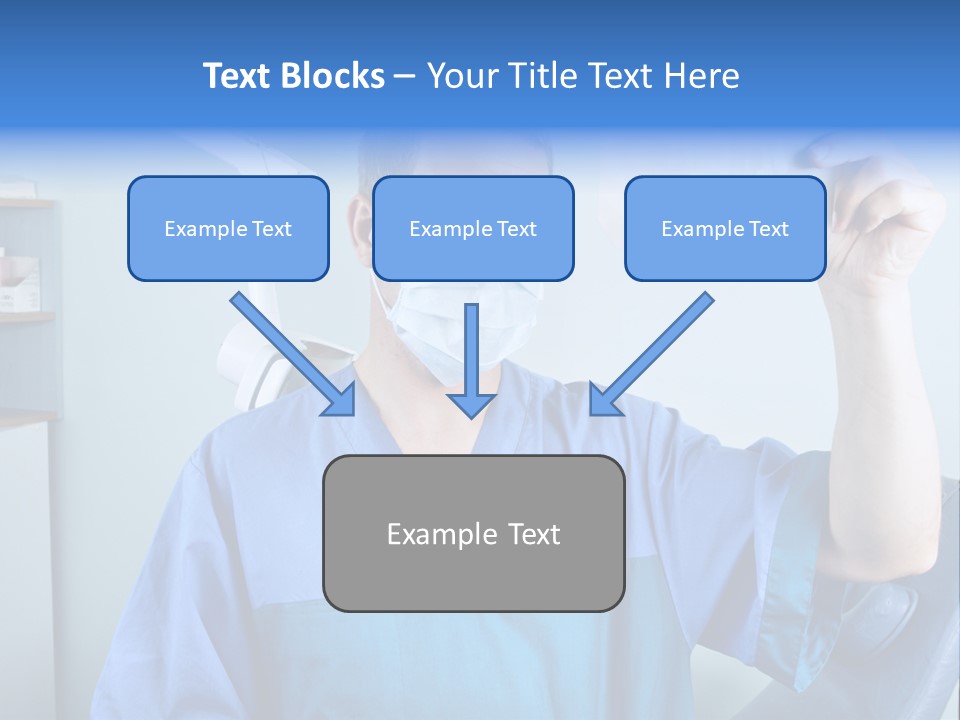 Text Blocks – Your Title Text Here

Example Text

Example Text

Example Text

Example Text